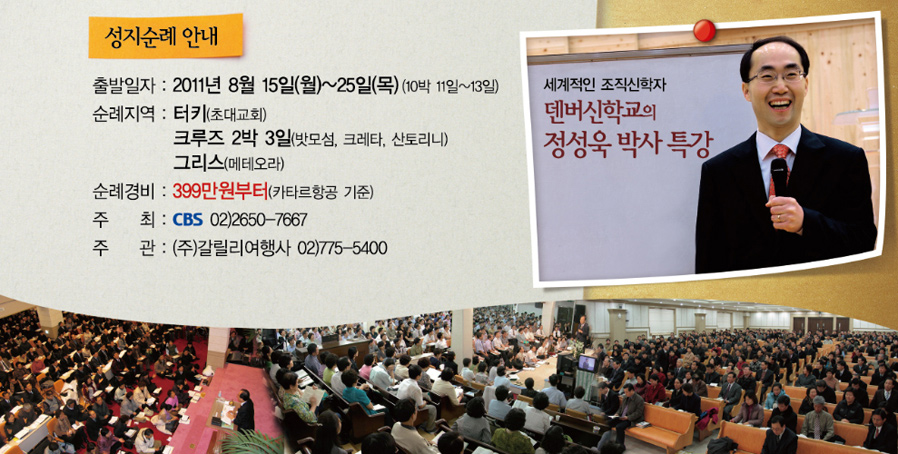 성지순례 안내

출발일자 : 2011년 8월 15일(월)~25일(목) (10박 11일~13일)
순례지역 : 터키(초대교회)
크루즈 2박 3일(밧모섬, 크레타, 산토리니)
그리스(메테오라)
순례경비 : 399만원부터(카타르항공 기준)
주 최 : CBS 02)2650-7667
주 관 : (주)갈릴리여행사 02)775-5400

세계적인 조직신학자
덴버신학교의
정성욱 박사 특강